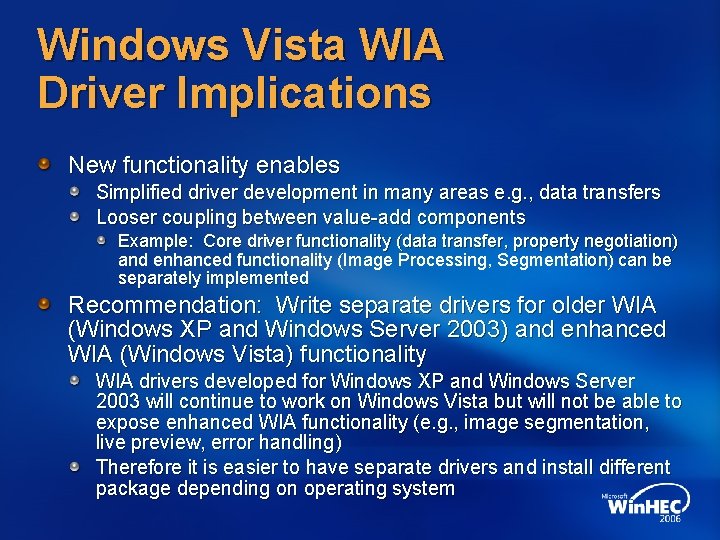 Windows Vista WIA Driver Implications

New functionality enables

Simplified driver development in many areas e.g., data transfers

Looser coupling between value-add components

Example: Core driver functionality (data transfer, property negotiation) and enhanced functionality (Image Processing, Segmentation) can be separately implemented

Recommendation: Write separate drivers for older WIA (Windows XP and Windows Server 2003) and enhanced WIA (Windows Vista) functionality

WIA drivers developed for Windows XP and Windows Server 2003 will continue to work on Windows Vista but will not be able to expose enhanced WIA functionality (e.g., image segmentation, live preview, error handling)

Therefore it is easier to have separate drivers and install different package depending on operating system

Microsoft WinHEC 2006